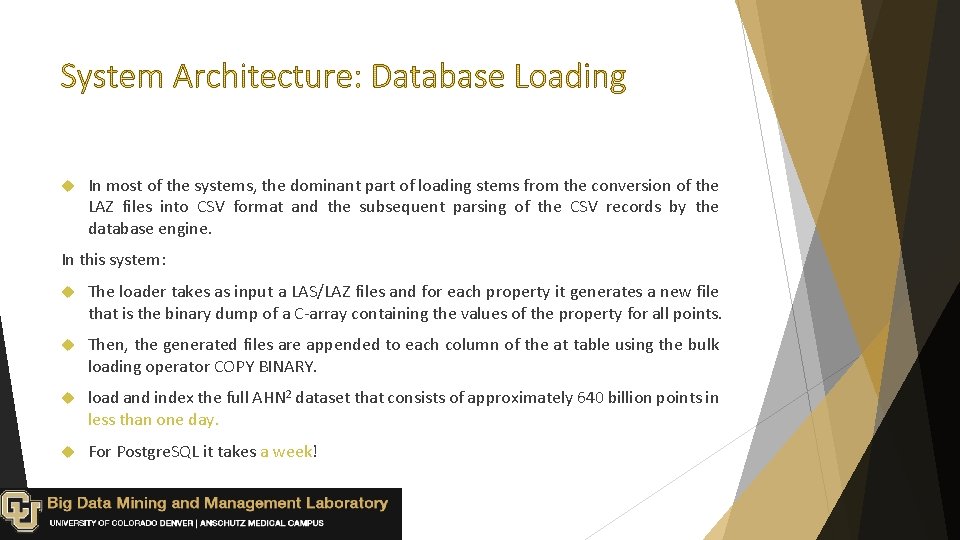 System Architecture: Database Loading

In most of the systems, the dominant part of loading stems from the conversion of the LAZ files into CSV format and the subsequent parsing of the CSV records by the database engine.

In this system:

The loader takes as input a LAS/LAZ files and for each property it generates a new file that is the binary dump of a C-array containing the values of the property for all points.

Then, the generated files are appended to each column of the at table using the bulk loading operator COPY BINARY.

load and index the full AHN$^2$ dataset that consists of approximately 640 billion points in less than one day.

For PostgreSQL it takes a week!

Big Data Mining and Management Laboratory
UNIVERSITY OF COLORADO DENVER | ANSCHUTZ MEDICAL CAMPUS